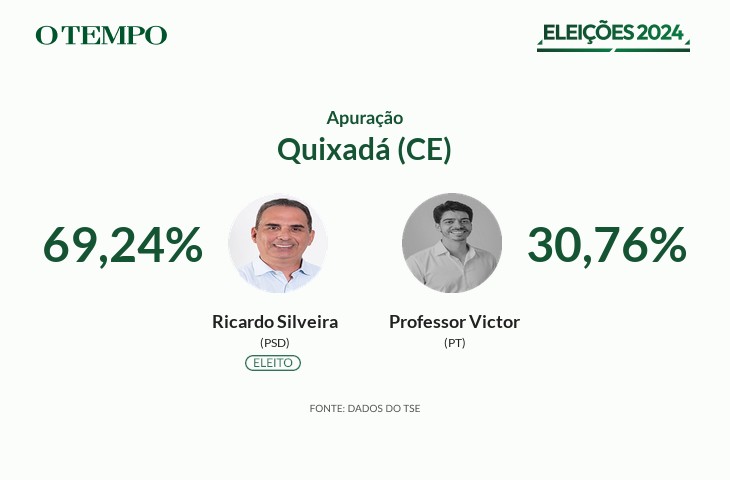 O TEMPO

ELEIÇÕES 2024

Apuração

Quixadá (CE)

69,24%

Ricardo Silveira
(PSD)
ELEITO

Professor Victor
(PT)

30,76%

FONTE: DADOS DO TSE